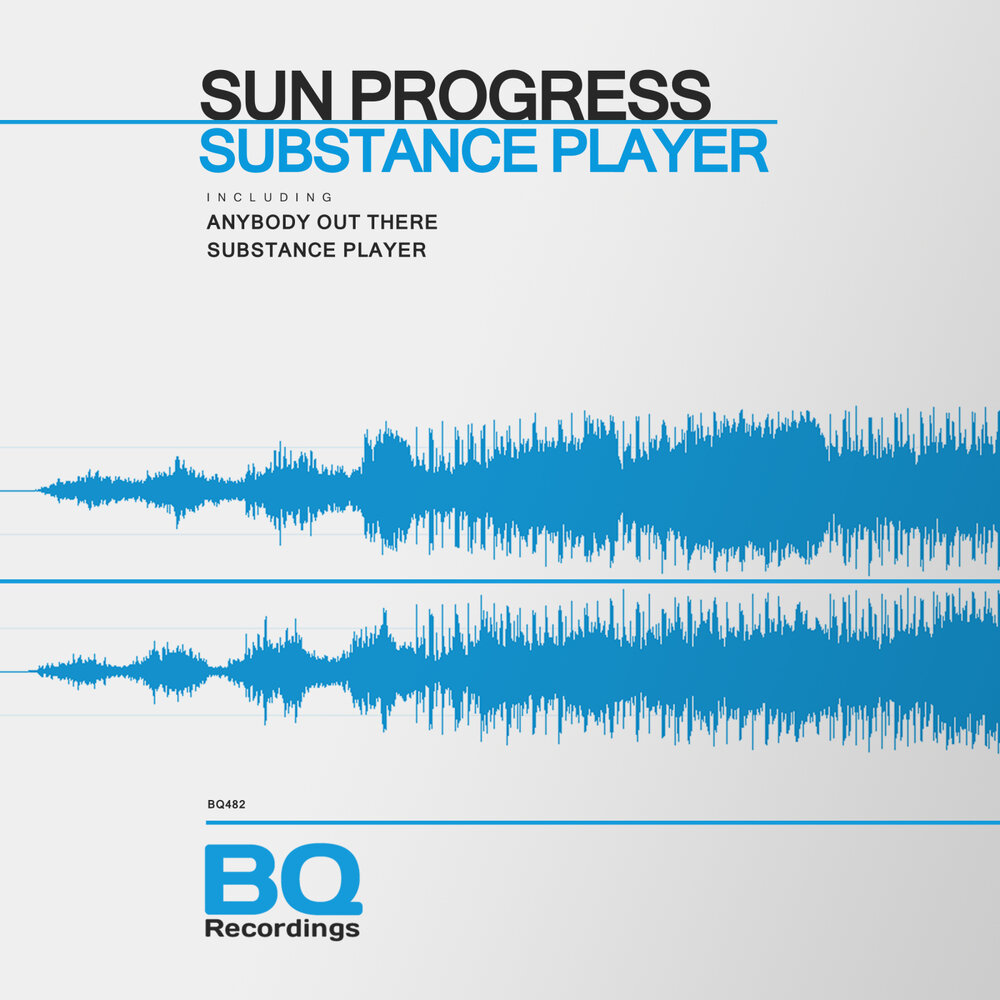 SUN PROGRESS
SUBSTANCE PLAYER

INCLUDING
ANYBODY OUT THERE
SUBSTANCE PLAYER

BQ482

BQ
Recordings